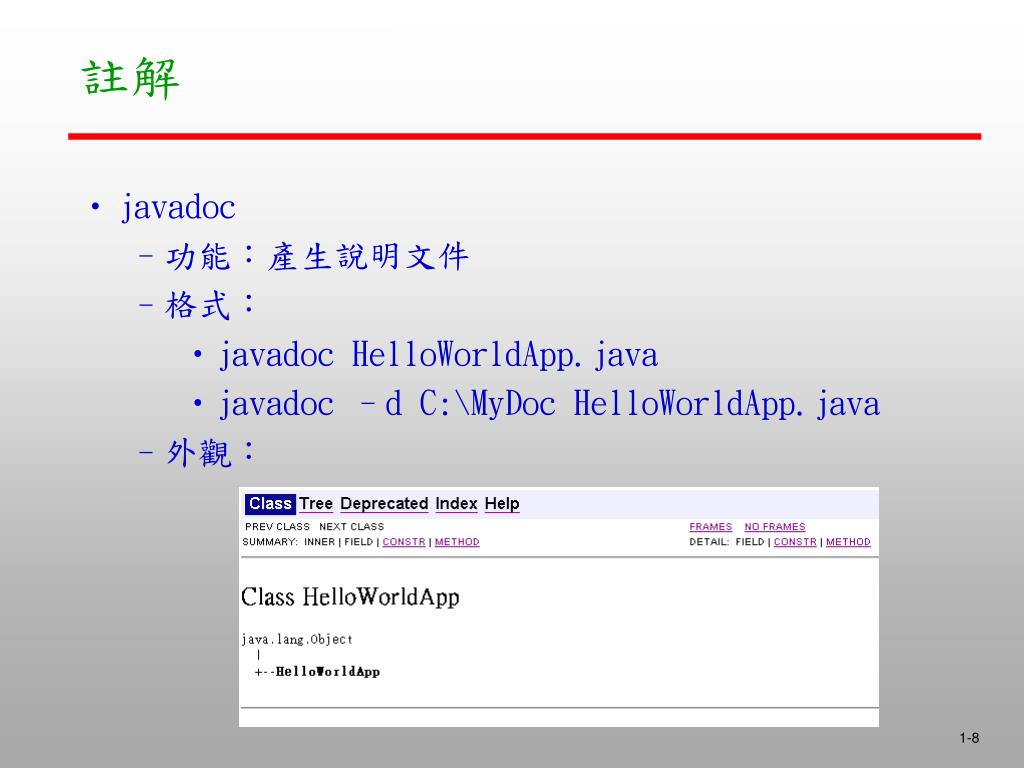 註解

• javadoc
  – 功能：產生說明文件
  – 格式：
    • javadoc HelloWorldApp.java
    • javadoc –d C:\MyDoc HelloWorldApp.java
  – 外觀：

Class Tree Deprecated Index Help
PREV CLASS NEXT CLASS
SUMMARY: INNER | FIELD | CONSTR | METHOD
FRAMES NO FRAMES
DETAIL: FIELD | CONSTR | METHOD

Class HelloWorldApp

java.lang.Object
  |
  +--HelloWorldApp

1-8